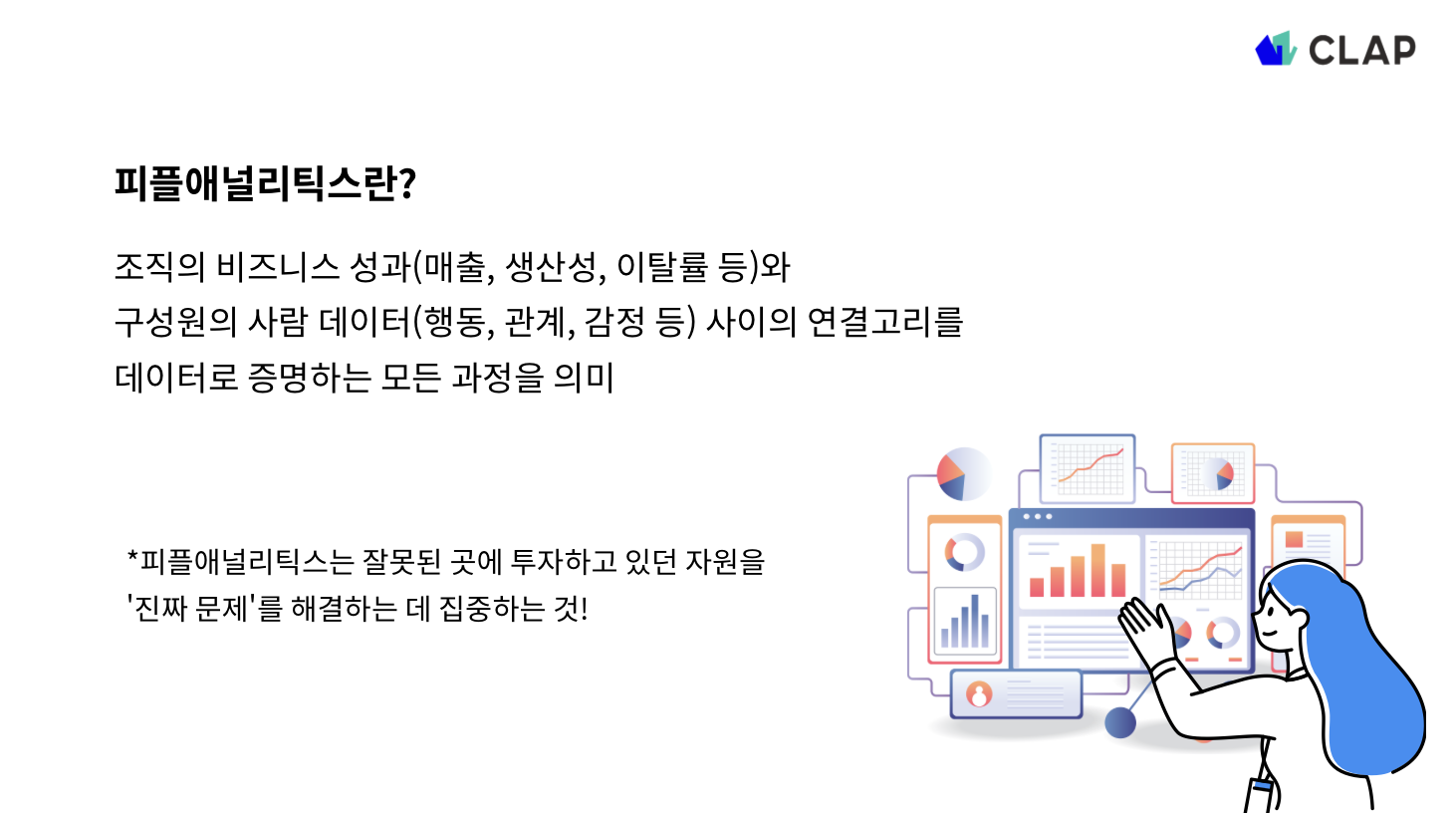 CLAP

피플애널리틱스란?

조직의 비즈니스 성과(매출, 생산성, 이탈률 등)와 구성원의 사람 데이터(행동, 관계, 감정 등) 사이의 연결고리를 데이터로 증명하는 모든 과정을 의미

*피플애널리틱스는 잘못된 곳에 투자하고 있던 자원을 '진짜 문제'를 해결하는 데 집중하는 것!